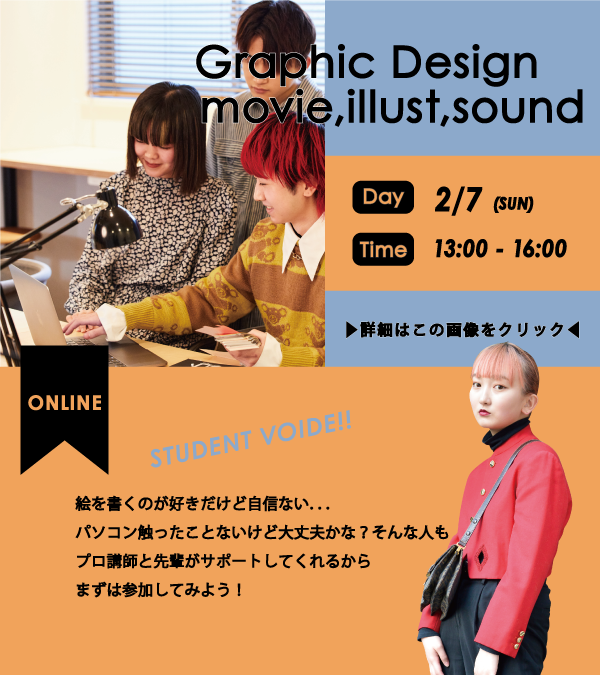 Graphic Design
movie,illust,sound

Day 2/7 (SUN)

Time 13:00 - 16:00

▶詳細はこの画像をクリック◀

ONLINE

STUDENT VOIDE!!

絵を書くのが好きだけど自信ない...
パソコン触ったことないけど大丈夫かな？そんな人も
プロ講師と先輩がサポートしてくれるから
まずは参加してみよう！